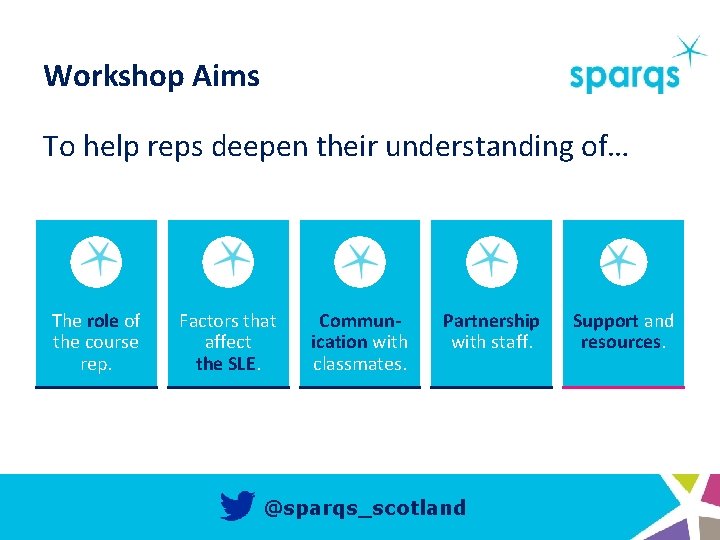 Workshop Aims

sparqs

To help reps deepen their understanding of…

The role of the course rep.

Factors that affect the SLE.

Communication with classmates.

Partnership with staff.

Support and resources.

@sparqs_scotland